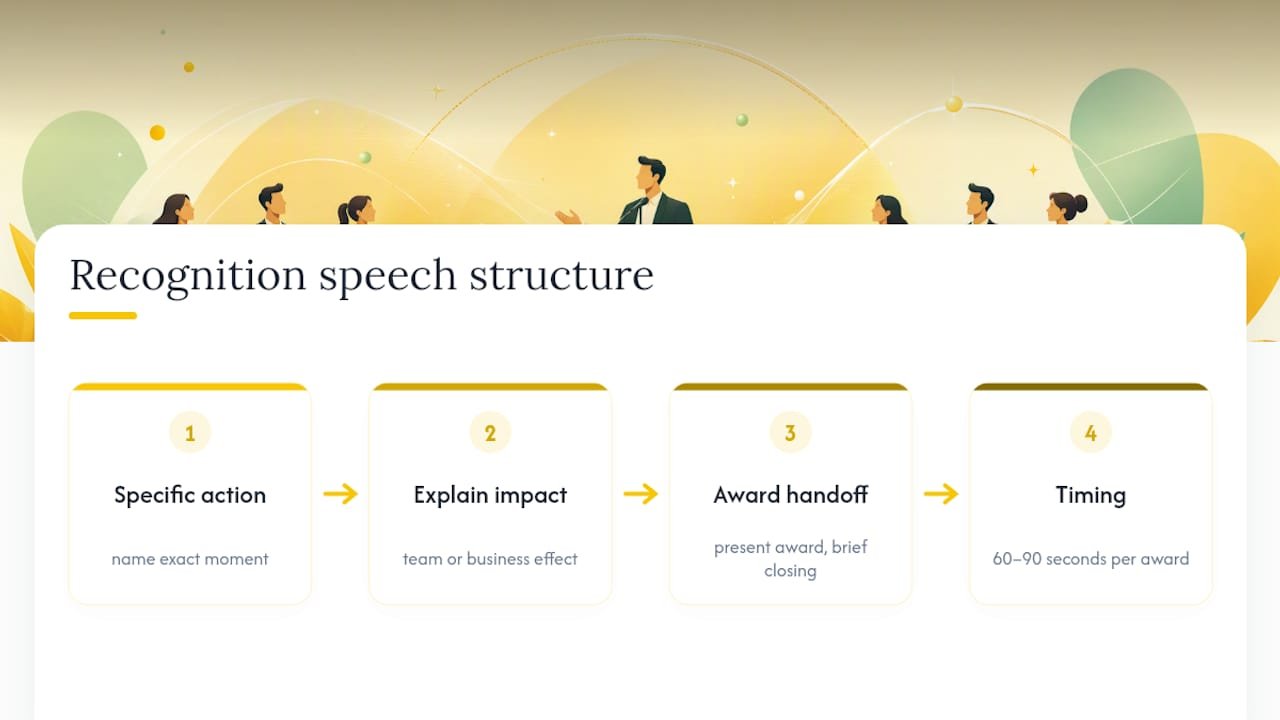 Recognition speech structure

1
Specific action
name exact moment

2
Explain impact
team or business effect

3
Award handoff
present award, brief closing

4
Timing
60–90 seconds per award